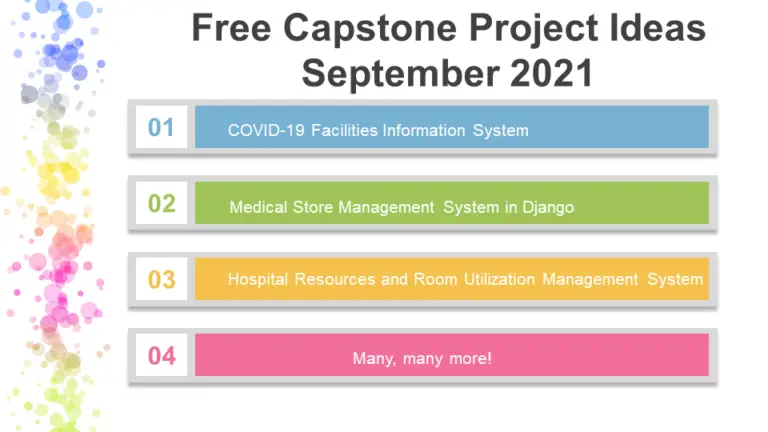 Free Capstone Project Ideas
September 2021

01 COVID-19 Facilities Information System

02 Medical Store Management System in Django

03 Hospital Resources and Room Utilization Management System

04 Many, many more!